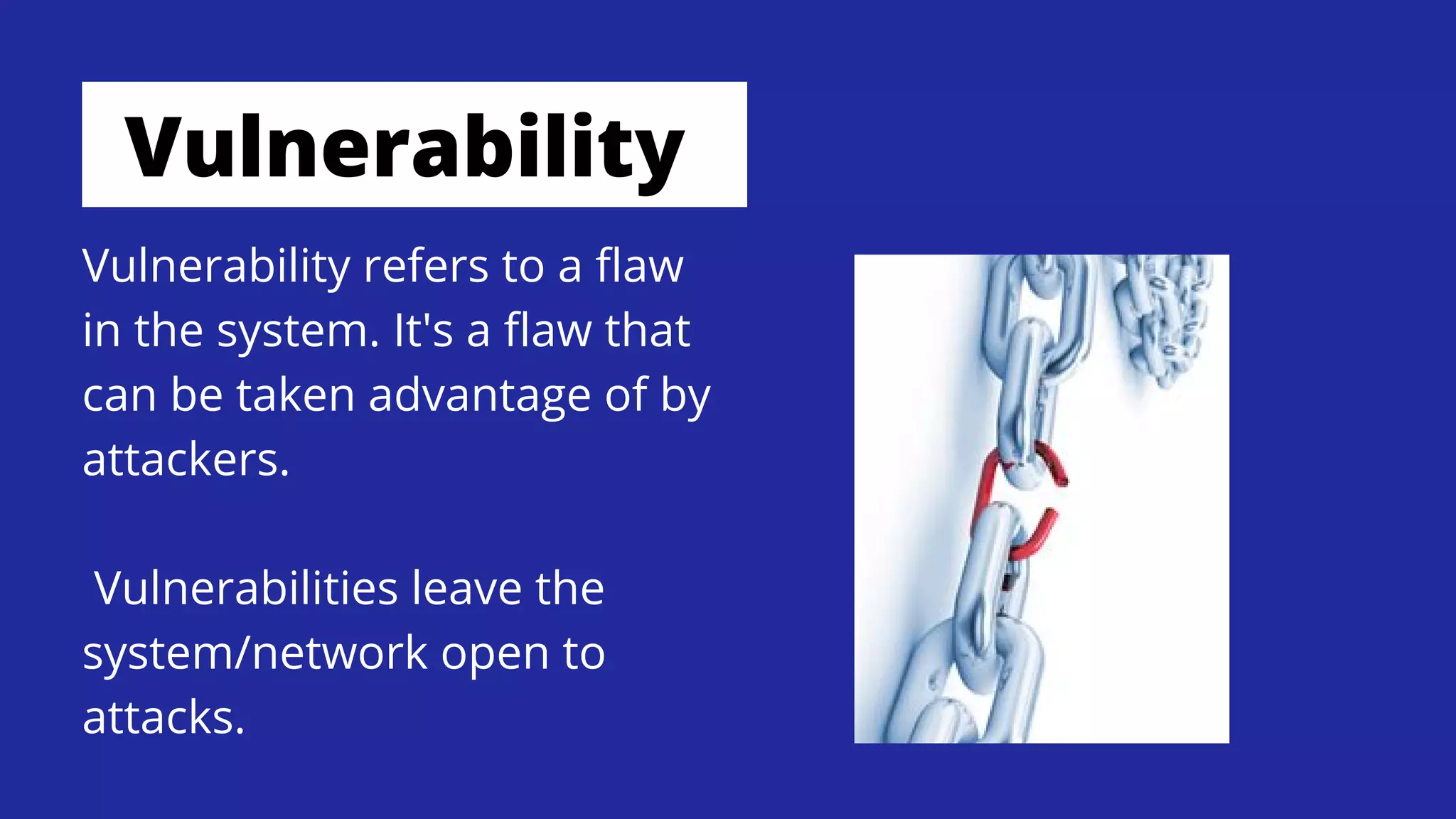 Vulnerability

Vulnerability refers to a flaw in the system. It's a flaw that can be taken advantage of by attackers.

Vulnerabilities leave the system/network open to attacks.